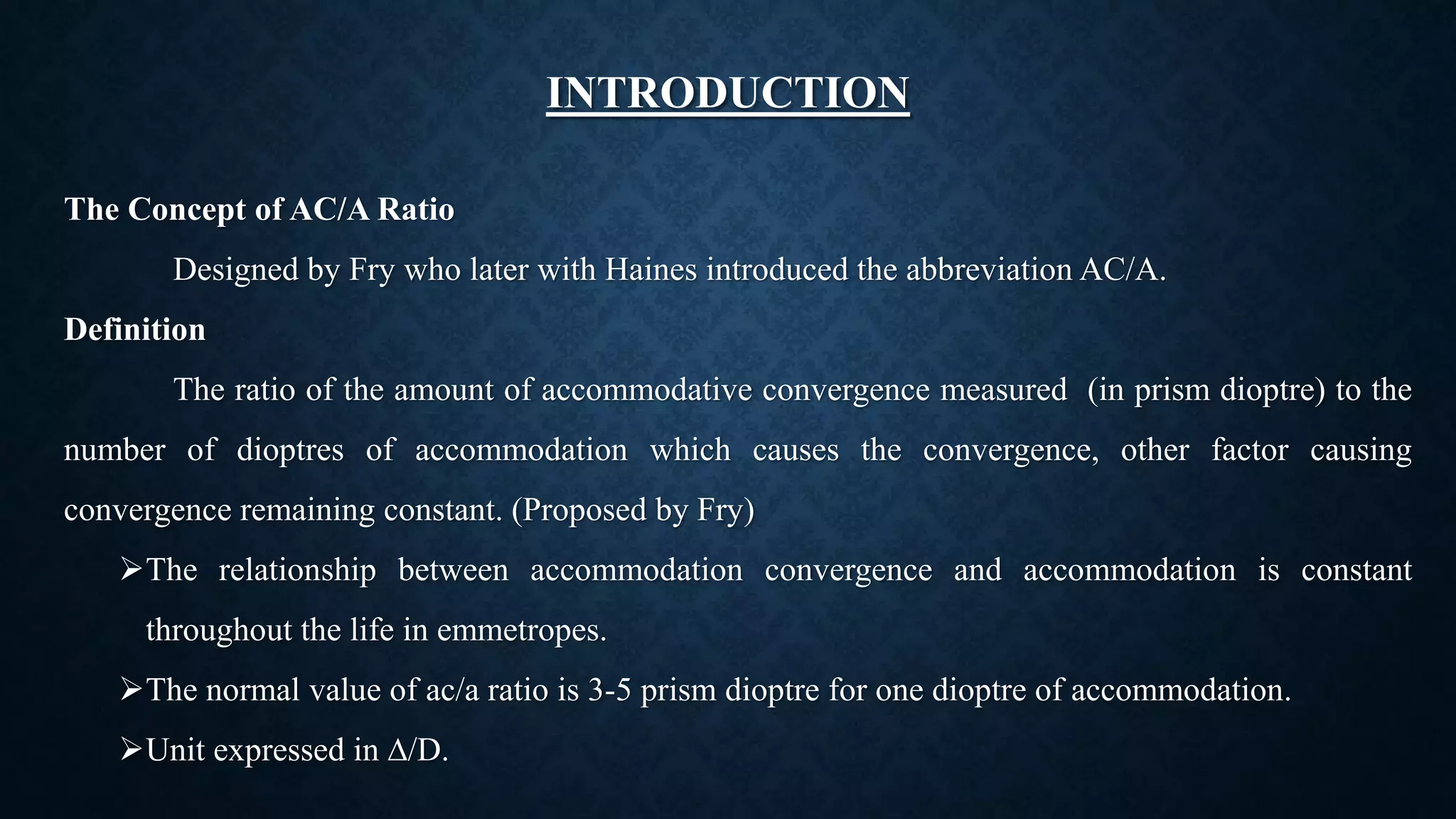 INTRODUCTION

The Concept of AC/A Ratio

Designed by Fry who later with Haines introduced the abbreviation AC/A.

Definition

The ratio of the amount of accommodative convergence measured (in prism dioptre) to the number of dioptres of accommodation which causes the convergence, other factor causing convergence remaining constant. (Proposed by Fry)

➢The relationship between accommodation convergence and accommodation is constant throughout the life in emmetropes.

➢The normal value of ac/a ratio is 3-5 prism dioptre for one dioptre of accommodation.

➢Unit expressed in Δ/D.